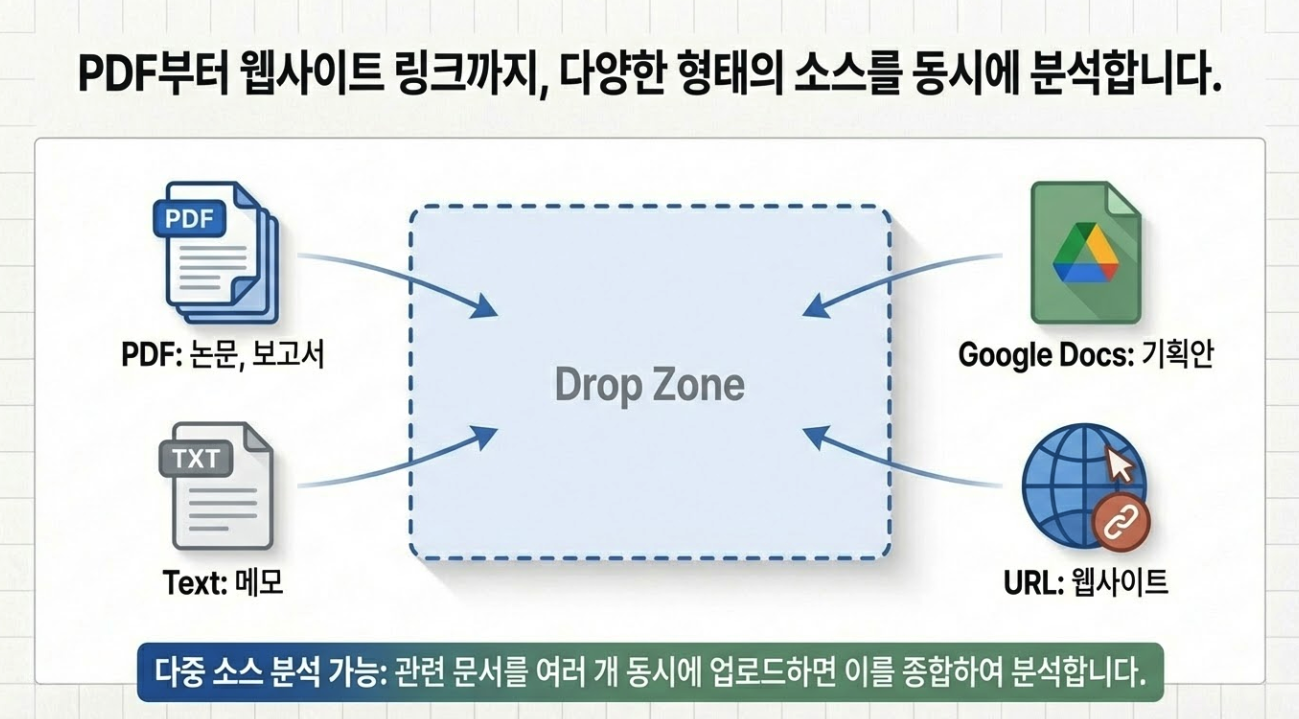 PDF부터 웹사이트 링크까지, 다양한 형태의 소스를 동시에 분석합니다.

PDF

PDF: 논문, 보고서

TXT

Text: 메모

Drop Zone

Google Docs: 기획안

URL: 웹사이트

다중 소스 분석 가능: 관련 문서를 여러 개 동시에 업로드하면 이를 종합하여 분석합니다.